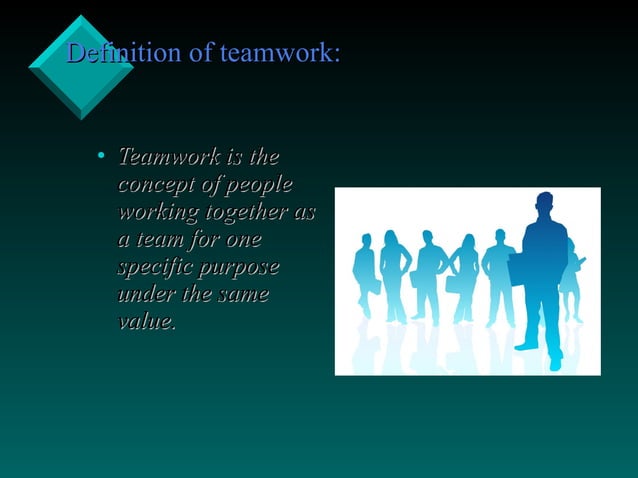 Definition of teamwork:

• Teamwork is the concept of people working together as a team for one specific purpose under the same value.